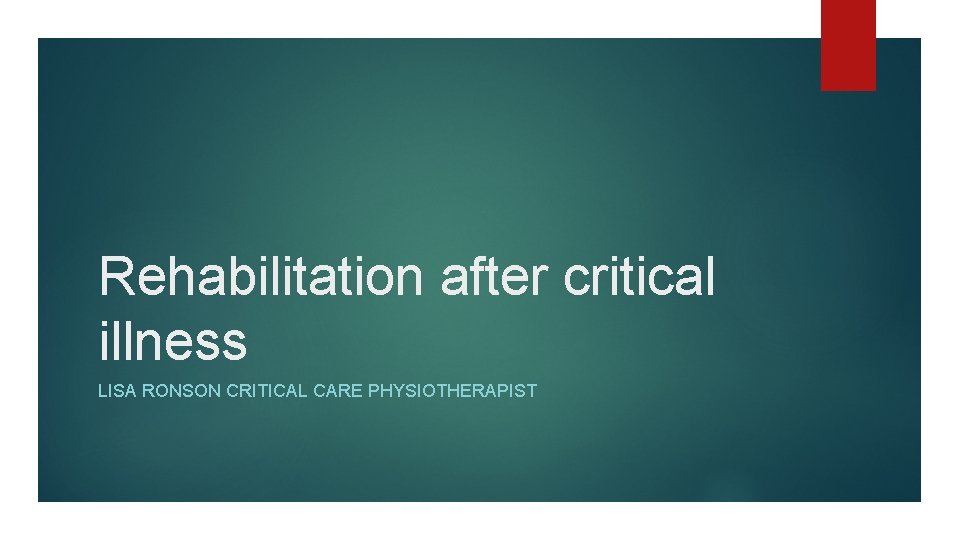 Rehabilitation after critical illness

LISA RONSON CRITICAL CARE PHYSIOTHERAPIST